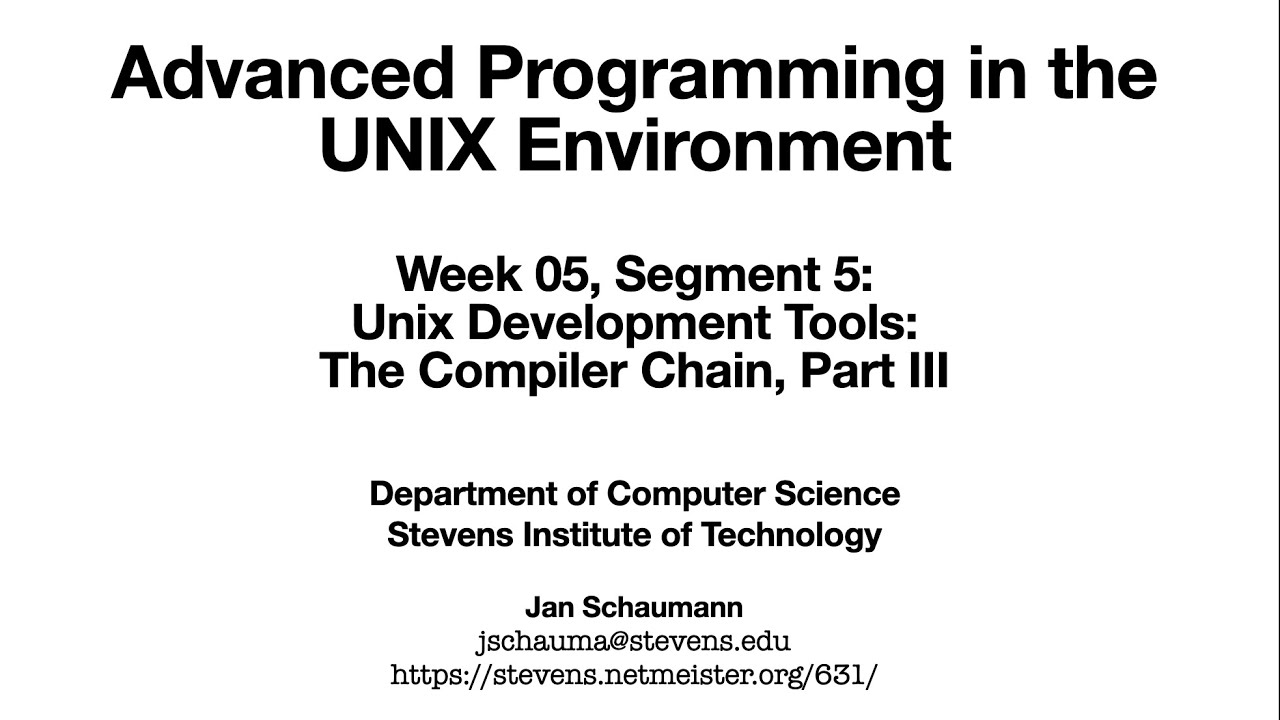 Advanced Programming in the UNIX Environment

Week 05, Segment 5:
Unix Development Tools:
The Compiler Chain, Part III

Department of Computer Science
Stevens Institute of Technology

Jan Schaumann
jschauma@stevens.edu
https://stevens.netmeister.org/631/